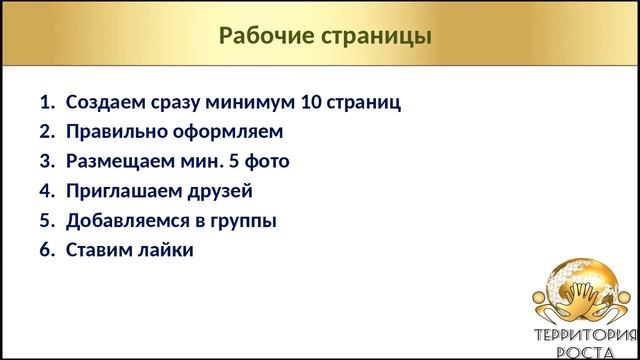 Рабочие страницы

1. Создаем сразу минимум 10 страниц
2. Правильно оформляем
3. Размещаем мин. 5 фото
4. Приглашаем друзей
5. Добавляемся в группы
6. Ставим лайки

ТЕРРИТОРИЯ РОСТА